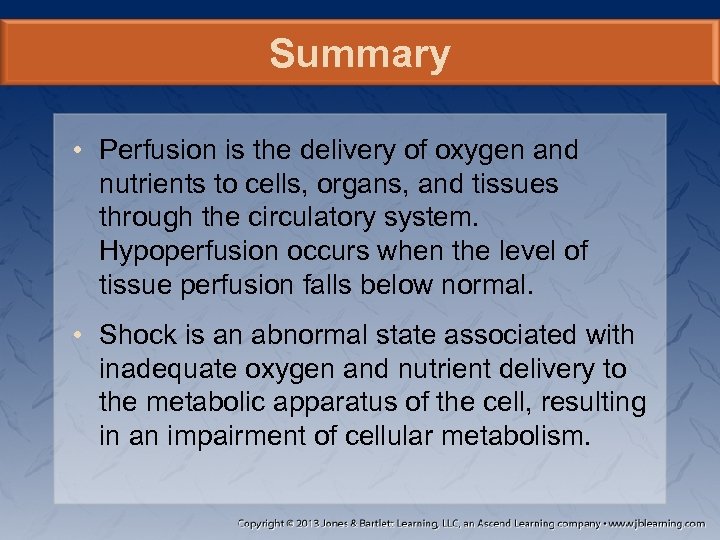 Summary

• Perfusion is the delivery of oxygen and nutrients to cells, organs, and tissues through the circulatory system. Hypoperfusion occurs when the level of tissue perfusion falls below normal.

• Shock is an abnormal state associated with inadequate oxygen and nutrient delivery to the metabolic apparatus of the cell, resulting in an impairment of cellular metabolism.

Copyright © 2013 Jones & Bartlett Learning, LLC, an Ascend Learning company • www.jblearning.com